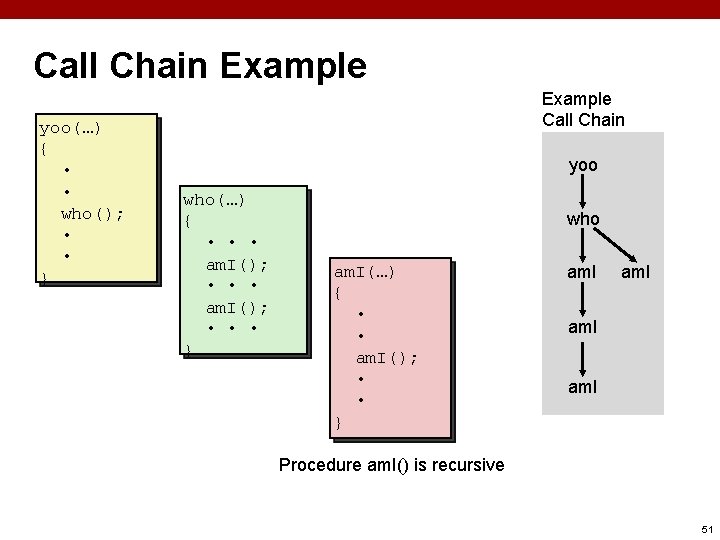 Call Chain Example

yoo(…)
{
•
•
who();
•
•
}

who(…)
{
• • •
amI();
• • •
amI();
• • •
}

amI(…)
{
•
•
amI();
•
•
}

Procedure amI() is recursive

Example Call Chain

yoo
who
amI amI
amI
amI

51